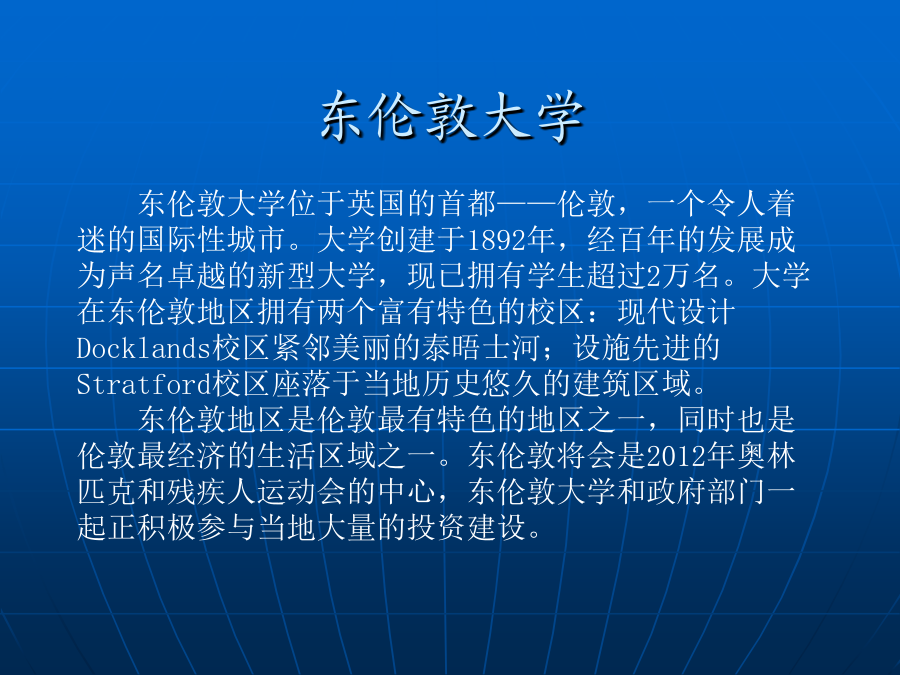 东伦敦大学

东伦敦大学位于英国的首都——伦敦，一个令人着迷的国际性城市。大学创建于1892年，经百年的发展成为声名卓越的新型大学，现已拥有学生超过2万名。大学在东伦敦地区拥有两个富有特色的校区：现代设计Docklands校区紧邻美丽的泰晤士河；设施先进的Stratford校区座落于当地历史悠久的建筑区域。

东伦敦地区是伦敦最有特色的地区之一，同时也是伦敦最经济的生活区域之一。东伦敦将会是2012年奥林匹克和残疾人运动会的中心，东伦敦大学和政府部门一起正积极参与当地大量的投资建设。